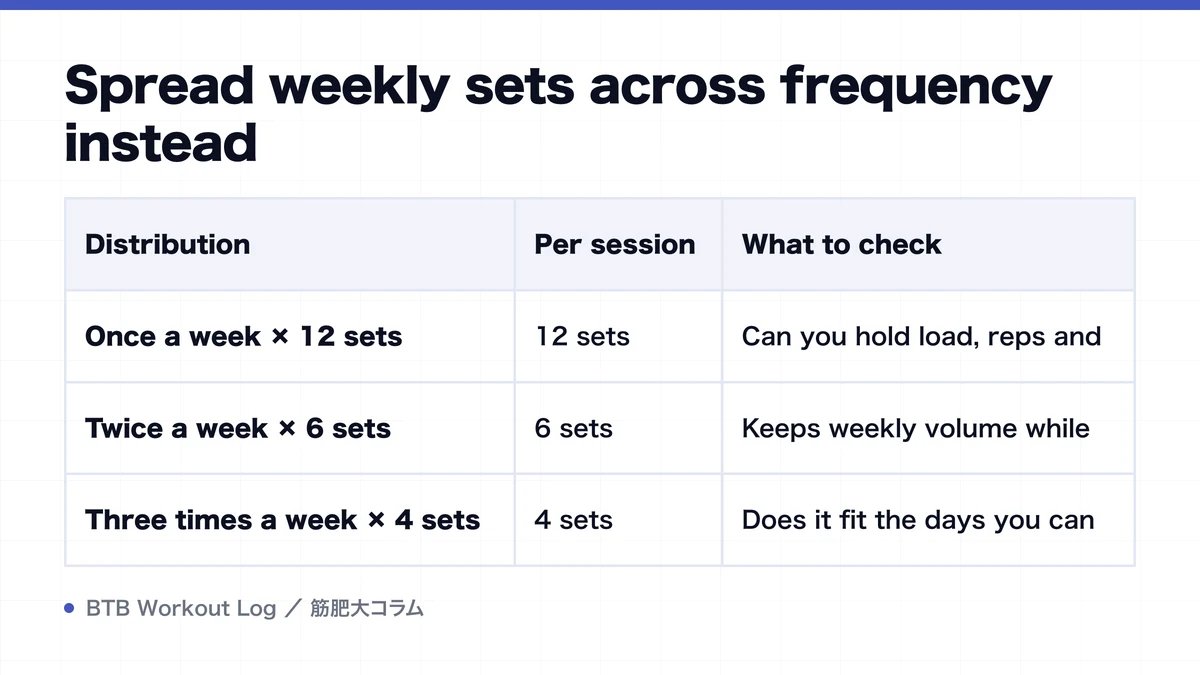 Spread weekly sets across frequency instead

| Distribution | Per session | What to check |
|---|---|---|
| Once a week × 12 sets | 12 sets | Can you hold load, reps and |
| Twice a week × 6 sets | 6 sets | Keeps weekly volume while |
| Three times a week × 4 sets | 4 sets | Does it fit the days you can |

BTB Workout Log ／ 筋肥大コラム